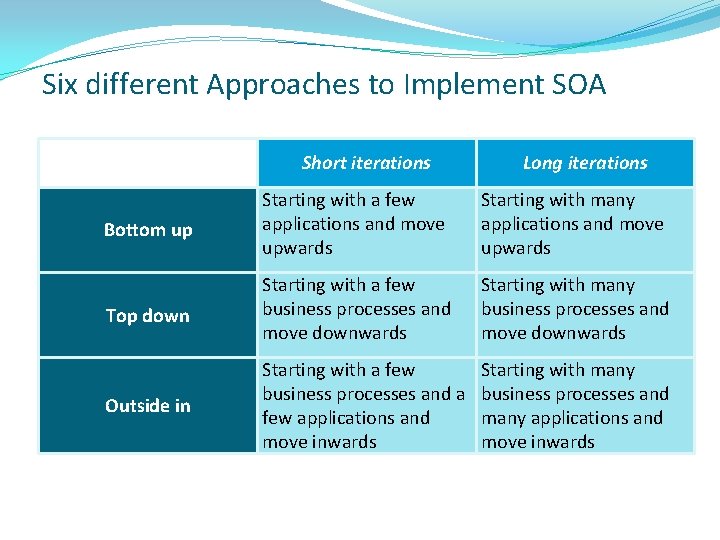 Six different Approaches to Implement SOA

| | Short iterations | Long iterations |
|---|---|---|
| Bottom up | Starting with a few applications and move upwards | Starting with many applications and move upwards |
| Top down | Starting with a few business processes and move downwards | Starting with many business processes and move downwards |
| Outside in | Starting with a few business processes and a few applications and move inwards | Starting with many business processes and many applications and move inwards |